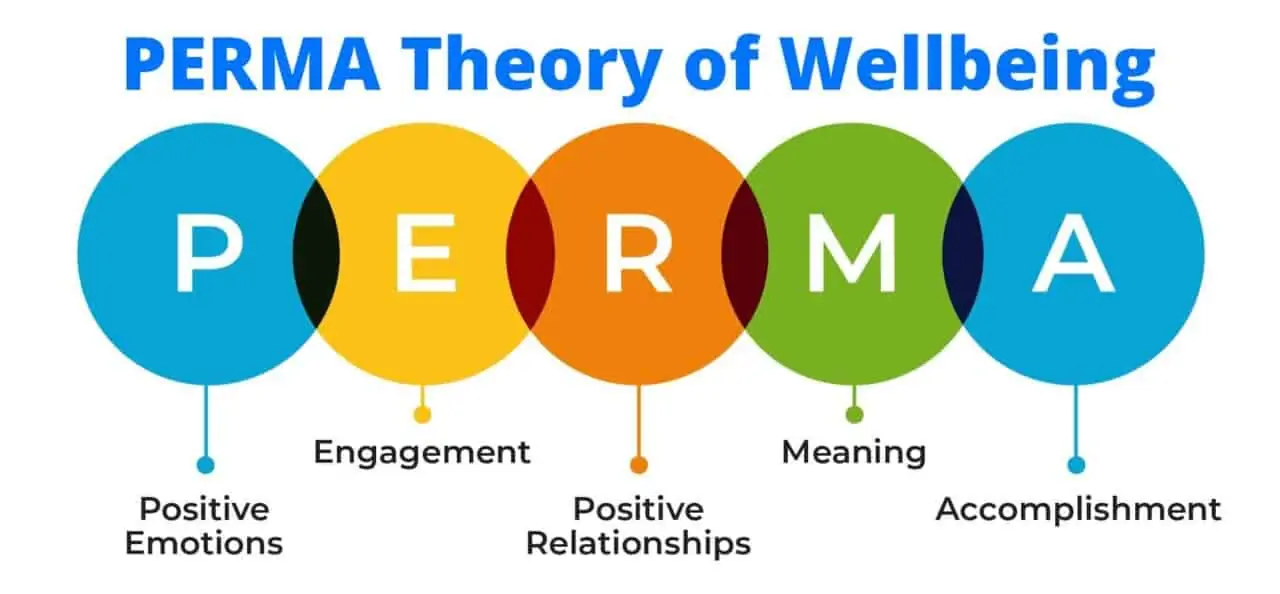 PERMA Theory of Wellbeing

P E R M A

Positive Emotions

Engagement

Positive Relationships

Meaning

Accomplishment